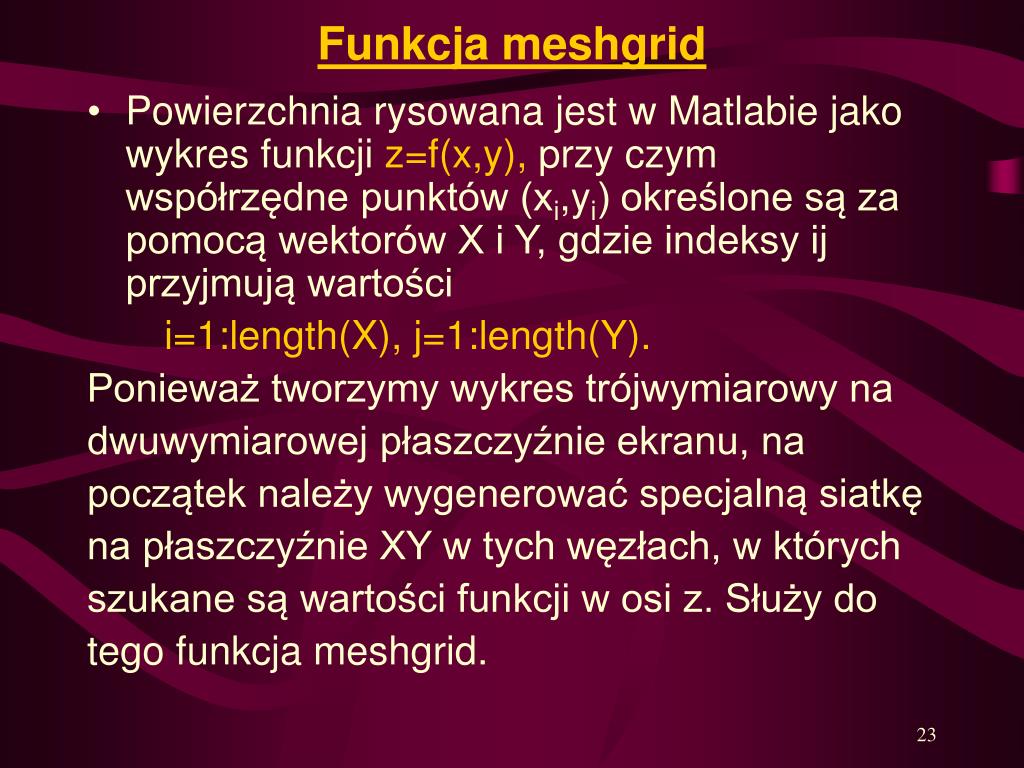 Funkcja meshgrid

• Powierzchnia rysowana jest w Matlabie jako wykres funkcji z=f(x,y), przy czym współrzędne punktów ($x_i$,$y_i$) określone są za pomocą wektorów X i Y, gdzie indeksy ij przyjmują wartości

i=1:length(X), j=1:length(Y).

Ponieważ tworzymy wykres trójwymiarowy na dwuwymiarowej płaszczyźnie ekranu, na początek należy wygenerować specjalną siatkę na płaszczyźnie XY w tych węzłach, w których szukane są wartości funkcji w osi z. Służy do tego funkcja meshgrid.

23